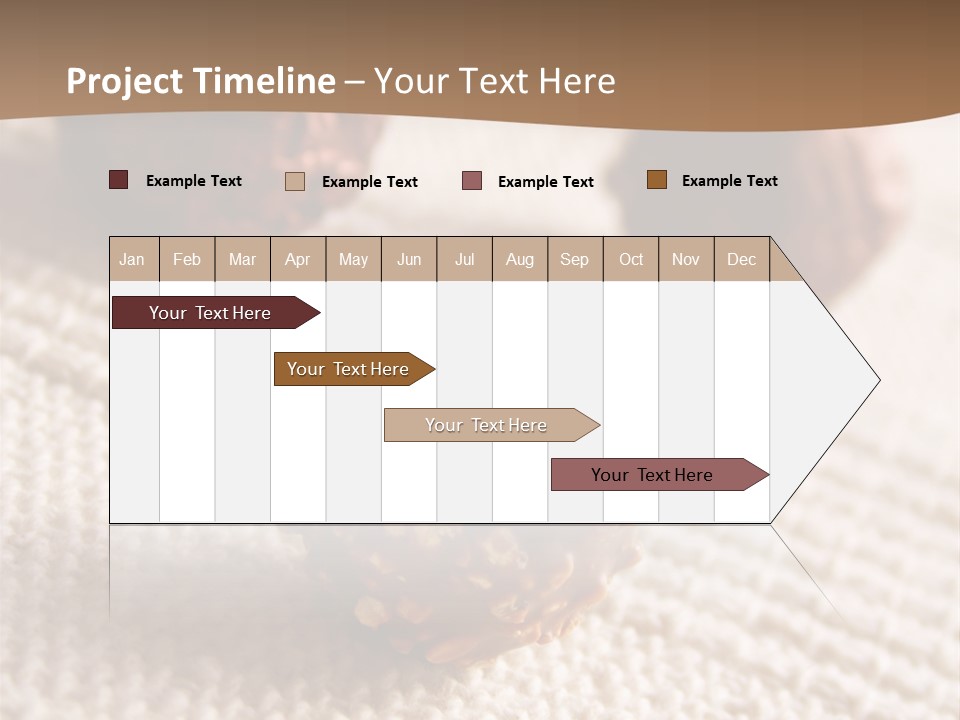 Project Timeline – Your Text Here

Example Text Example Text Example Text Example Text

| Jan | Feb | Mar | Apr | May | Jun | Jul | Aug | Sep | Oct | Nov | Dec |
|---|---|---|---|---|---|---|---|---|---|---|---|

Your Text Here

Your Text Here

Your Text Here

Your Text Here